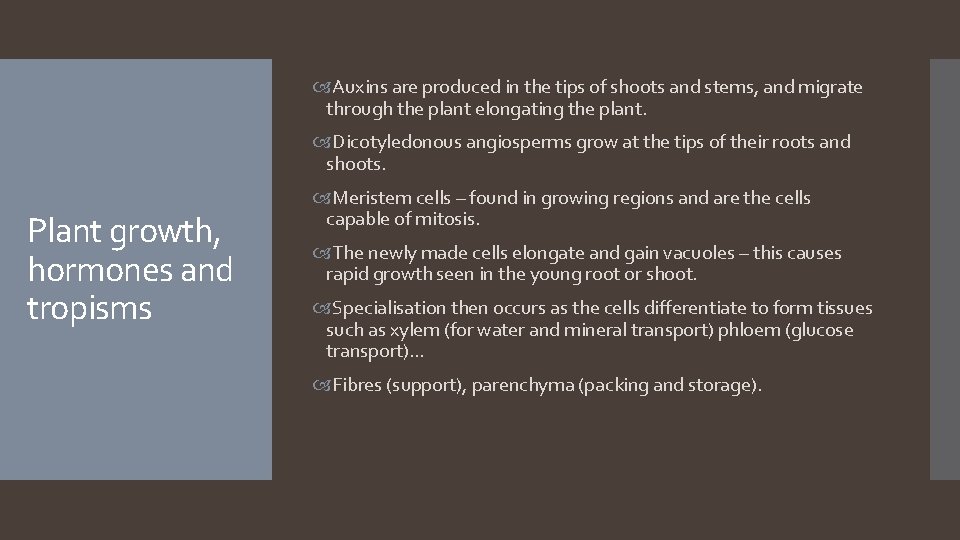 Plant growth, hormones and tropisms

Auxins are produced in the tips of shoots and stems, and migrate through the plant elongating the plant.

Dicotyledonous angiosperms grow at the tips of their roots and shoots.

Meristem cells – found in growing regions and are the cells capable of mitosis.

The newly made cells elongate and gain vacuoles – this causes rapid growth seen in the young root or shoot.

Specialisation then occurs as the cells differentiate to form tissues such as xylem (for water and mineral transport) phloem (glucose transport)…

Fibres (support), parenchyma (packing and storage).